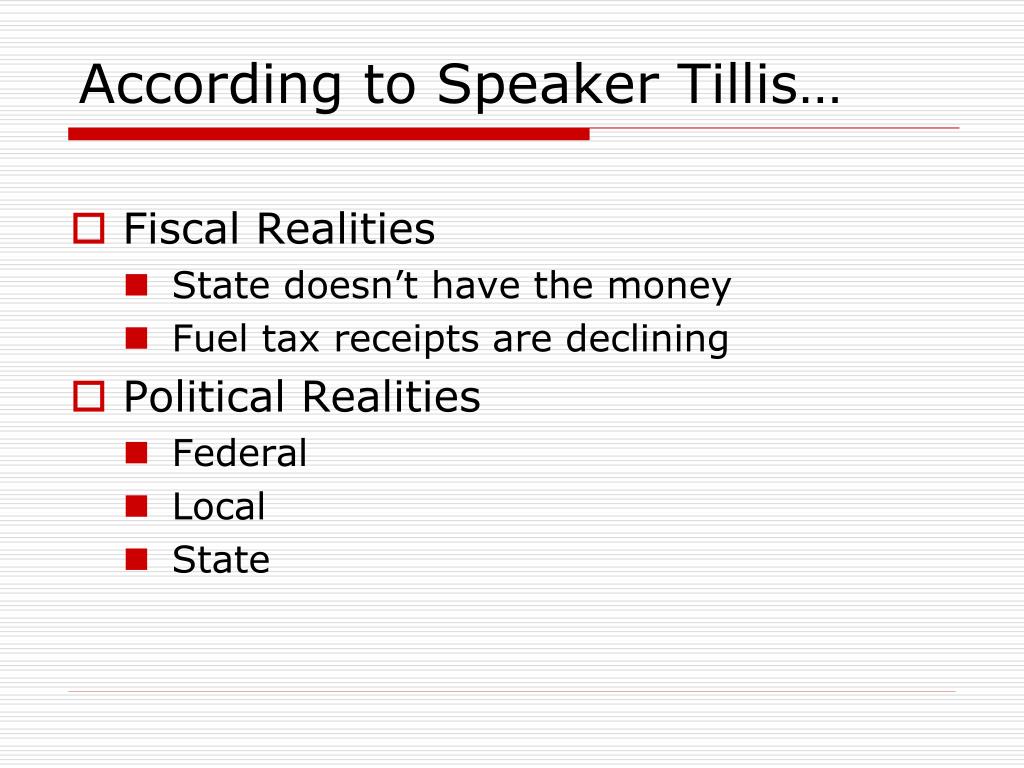 According to Speaker Tillis…

Fiscal Realities
State doesn’t have the money
Fuel tax receipts are declining

Political Realities
Federal
Local
State